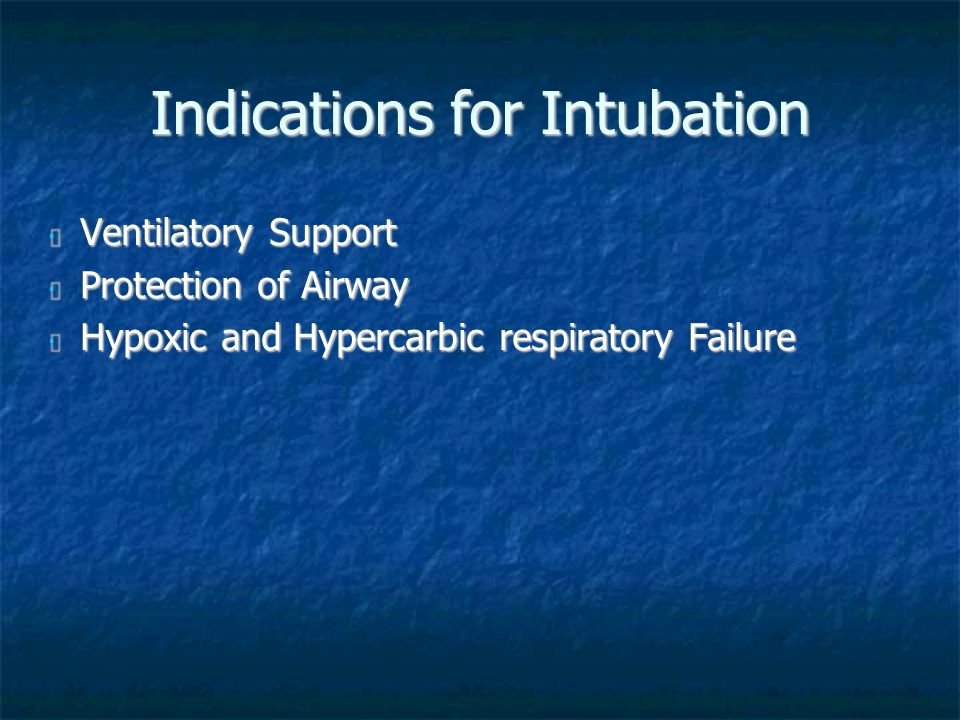 Indications for Intubation

- Ventilatory Support
- Protection of Airway
- Hypoxic and Hypercarbic respiratory Failure